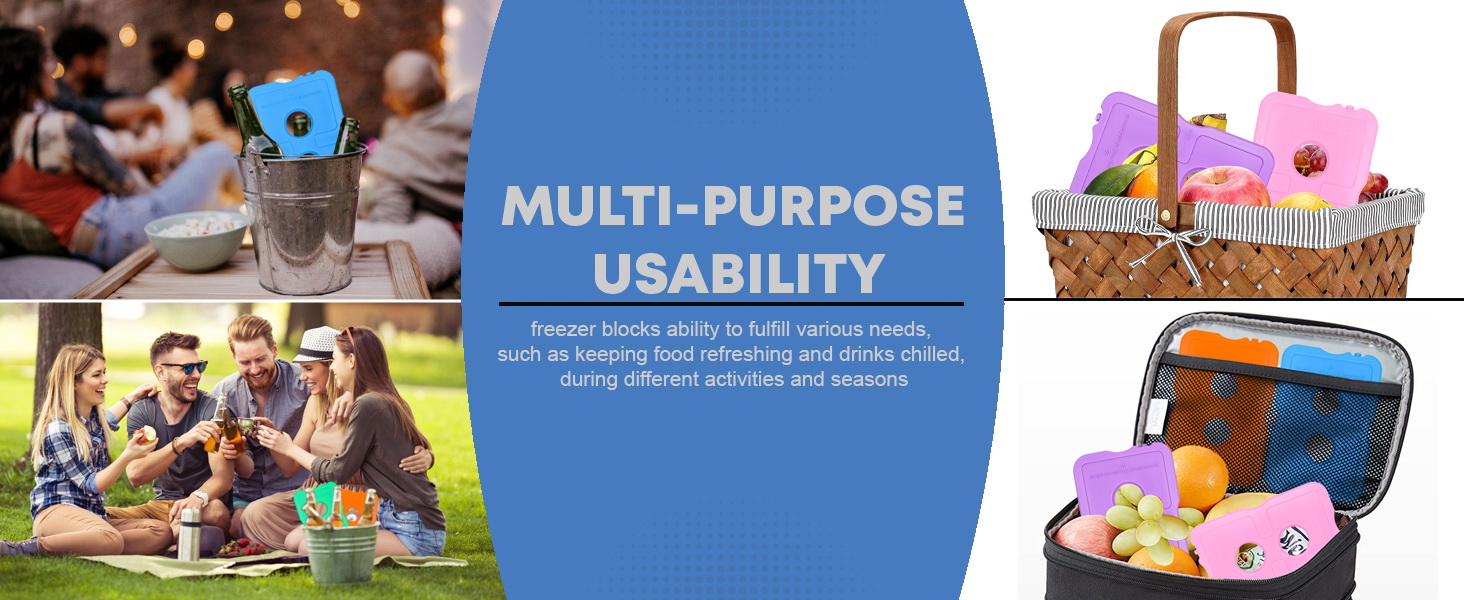 MULTI-PURPOSE USABILITY

freezer blocks ability to fulfill various needs, such as keeping food refreshing and drinks chilled, during different activities and seasons